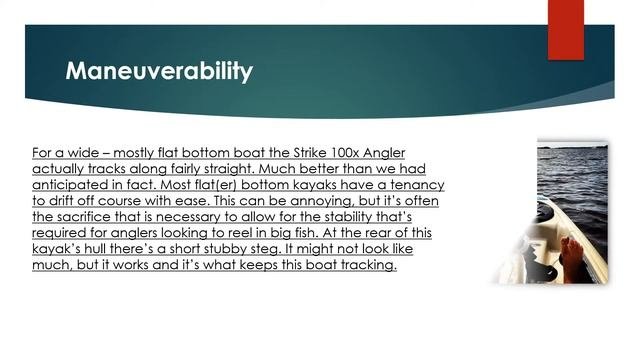 Maneuverability

For a wide – mostly flat bottom boat the Strike 100x Angler actually tracks along fairly straight. Much better than we had anticipated in fact. Most flat(er) bottom kayaks have a tenancy to drift off course with ease. This can be annoying, but it's often the sacrifice that is necessary to allow for the stability that's required for anglers looking to reel in big fish. At the rear of this kayak's hull there's a short stubby steg. It might not look like much, but it works and it's what keeps this boat tracking.